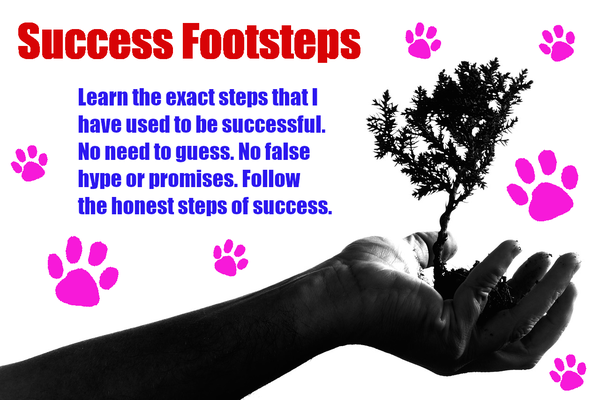 Success Footsteps

Learn the exact steps that I have used to be successful. No need to guess. No false hype or promises. Follow the honest steps of success.